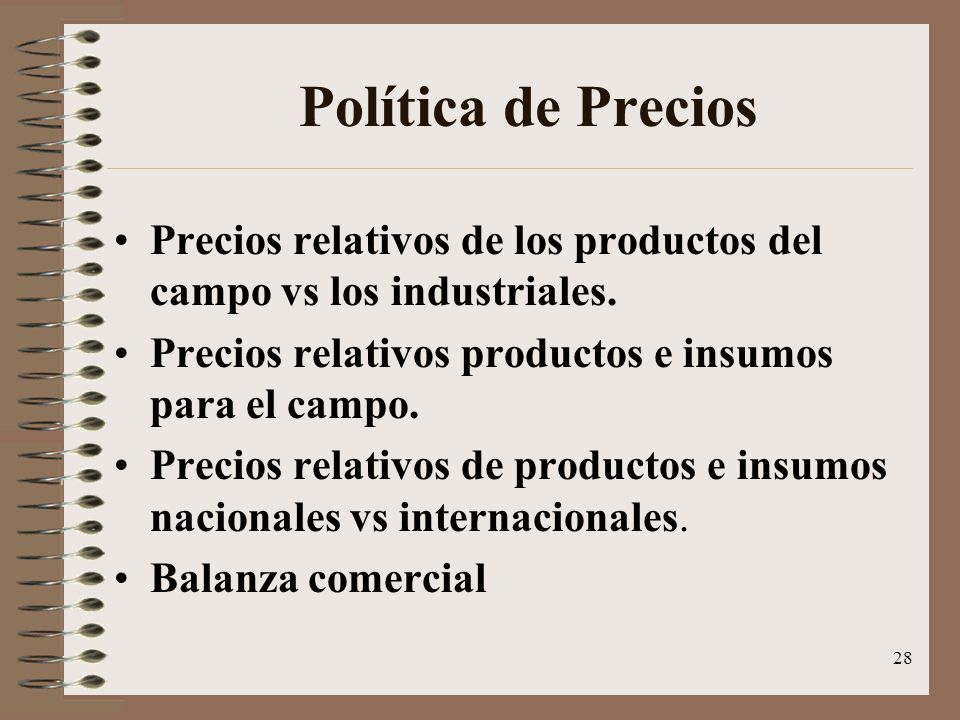 Política de Precios

• Precios relativos de los productos del campo vs los industriales.
• Precios relativos productos e insumos para el campo.
• Precios relativos de productos e insumos nacionales vs internacionales.
• Balanza comercial

28